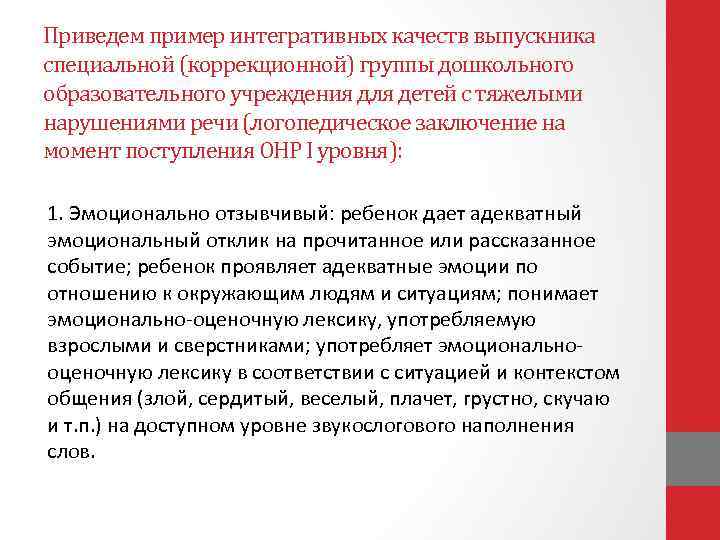 Приведем пример интегративных качеств выпускника специальной (коррекционной) группы дошкольного образовательного учреждения для детей с тяжелыми нарушениями речи (логопедическое заключение на момент поступления ОНР I уровня):

1. Эмоционально отзывчивый: ребенок дает адекватный эмоциональный отклик на прочитанное или рассказанное событие; ребенок проявляет адекватные эмоции по отношению к окружающим людям и ситуациям; понимает эмоционально-оценочную лексику, употребляемую взрослыми и сверстниками; употребляет эмоционально-оценочную лексику в соответствии с ситуацией и контекстом общения (злой, сердитый, веселый, плачет, грустно, скучаю и т.п.) на доступном уровне звукослогового наполнения слов.